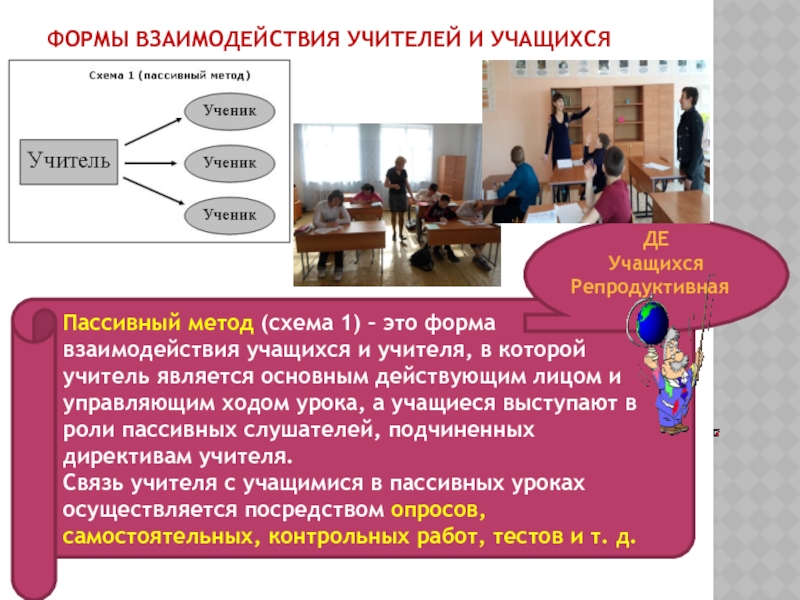 ФОРМЫ ВЗАИМОДЕЙСТВИЯ УЧИТЕЛЕЙ И УЧАЩИХСЯ

Схема 1 (пассивный метод)

Учитель

Ученик

Ученик

Ученик

ДЕ
Учащихся
Репродуктивная

Пассивный метод (схема 1) – это форма взаимодействия учащихся и учителя, в которой учитель является основным действующим лицом и управляющим ходом урока, а учащиеся выступают в роли пассивных слушателей, подчиненных директивам учителя.
Связь учителя с учащимися в пассивных уроках осуществляется посредством опросов, самостоятельных, контрольных работ, тестов и т. д.